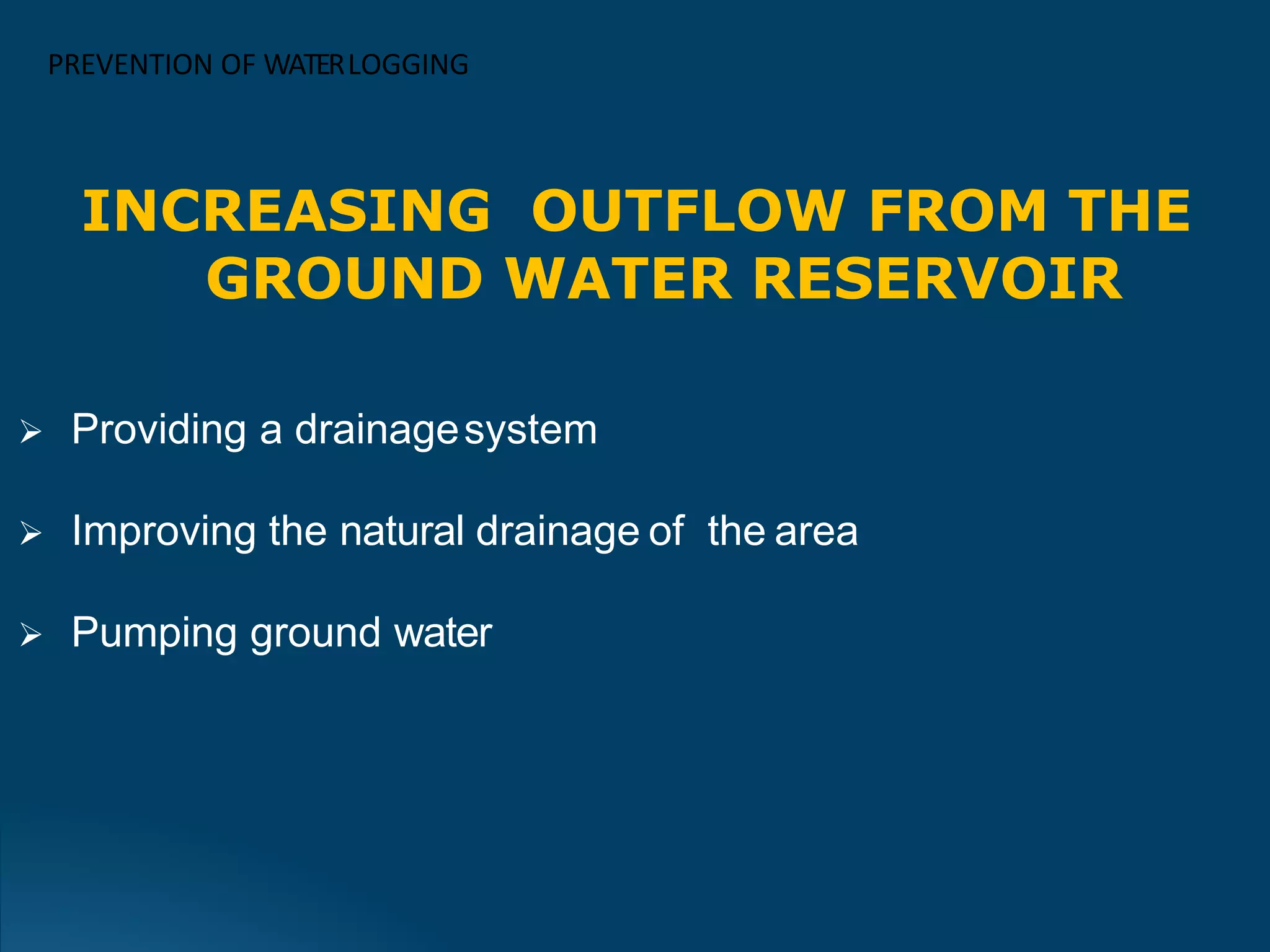 PREVENTION OF WATER LOGGING

INCREASING OUTFLOW FROM THE GROUND WATER RESERVOIR

➢ Providing a drainage system

➢ Improving the natural drainage of the area

➢ Pumping ground water